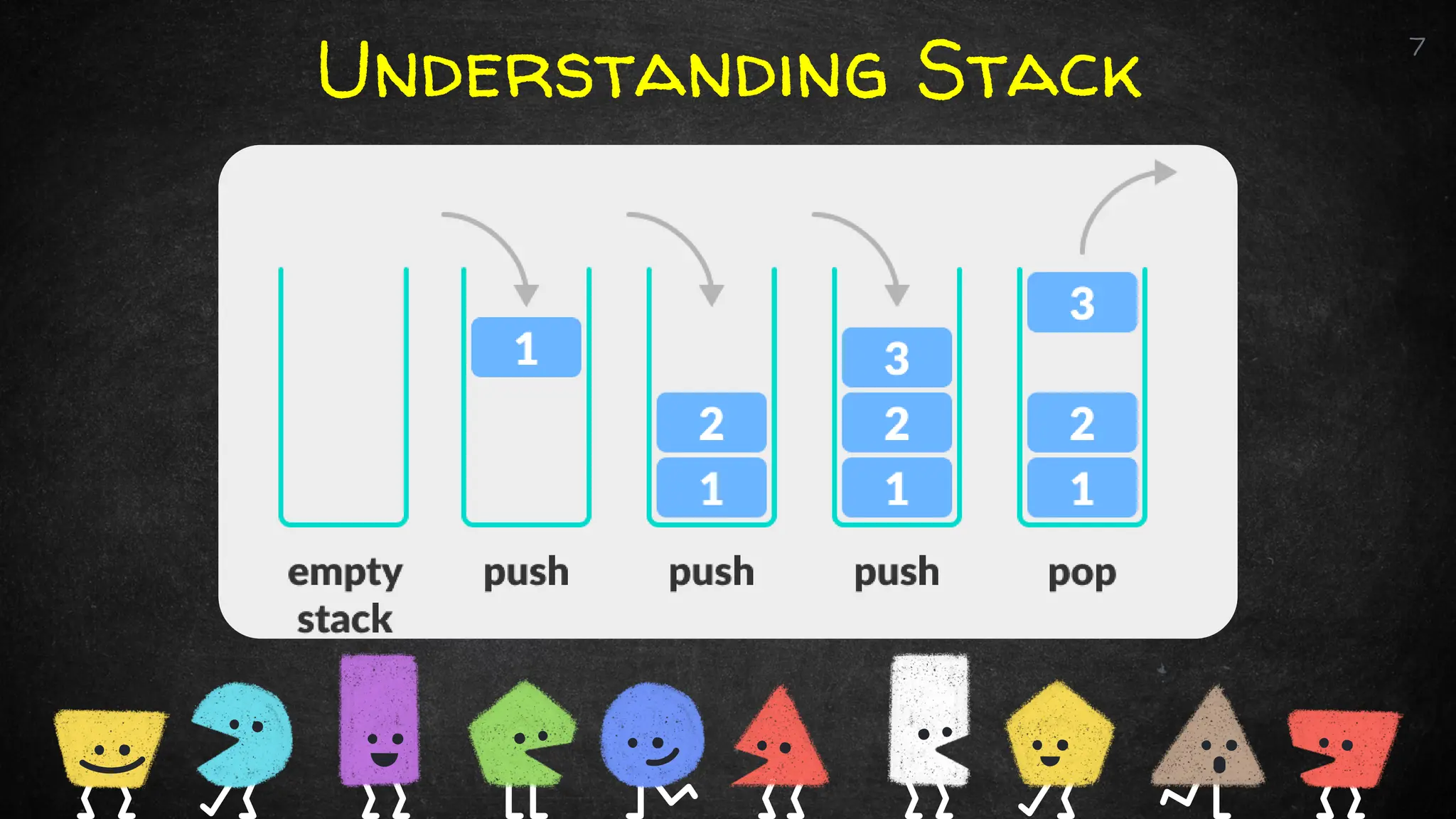 UNDERSTANDING STACK

7

1

2
1

3
2
1

3

2
1

empty stack

push

push

push

pop